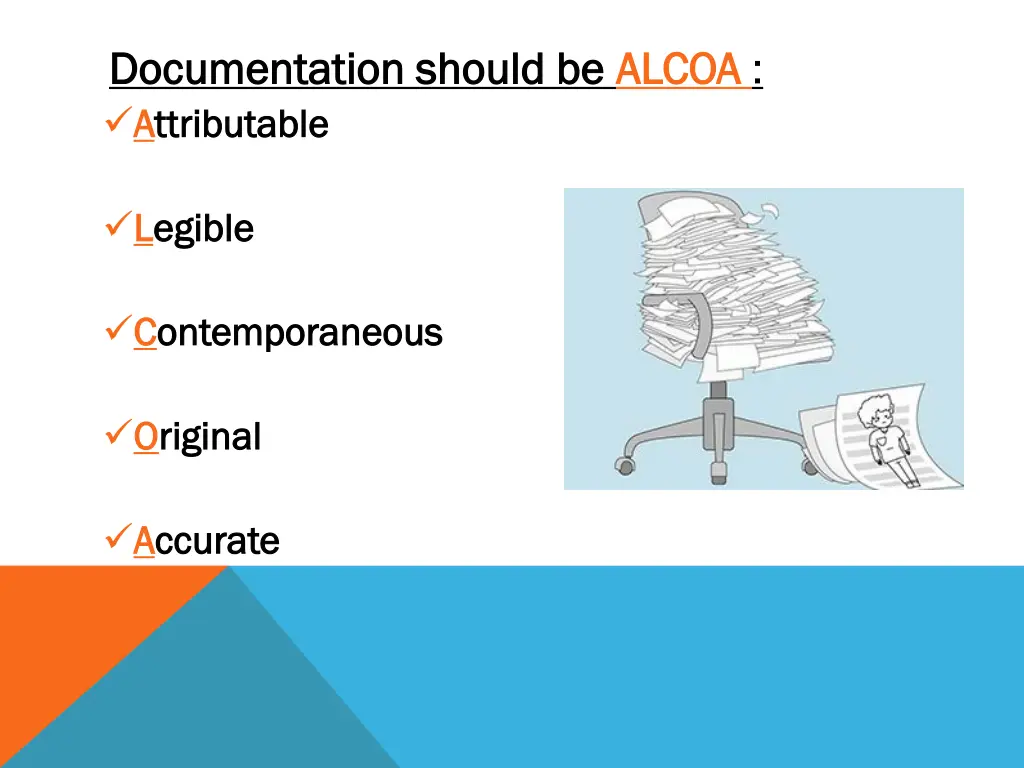 Documentation should be ALCOA :

✓Attributable

✓Legible

✓Contemporaneous

✓Original

✓Accurate